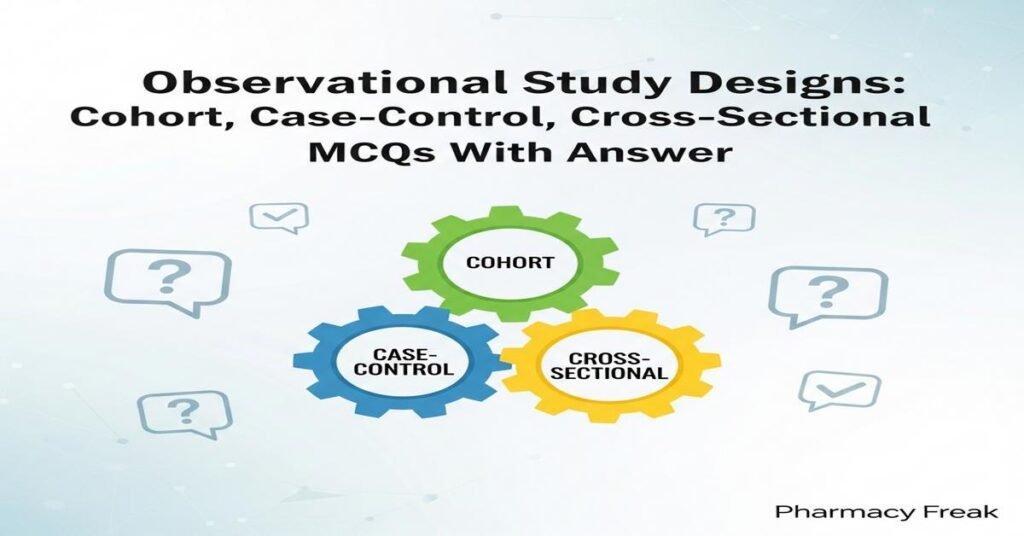 Observational Study Designs:
Cohort, Case-Control, Cross-Sectional
MCQs With Answer

?

?

?

?

COHORT

CASE-CONTROL

CROSS-SECTIONAL

Pharmacy Freak